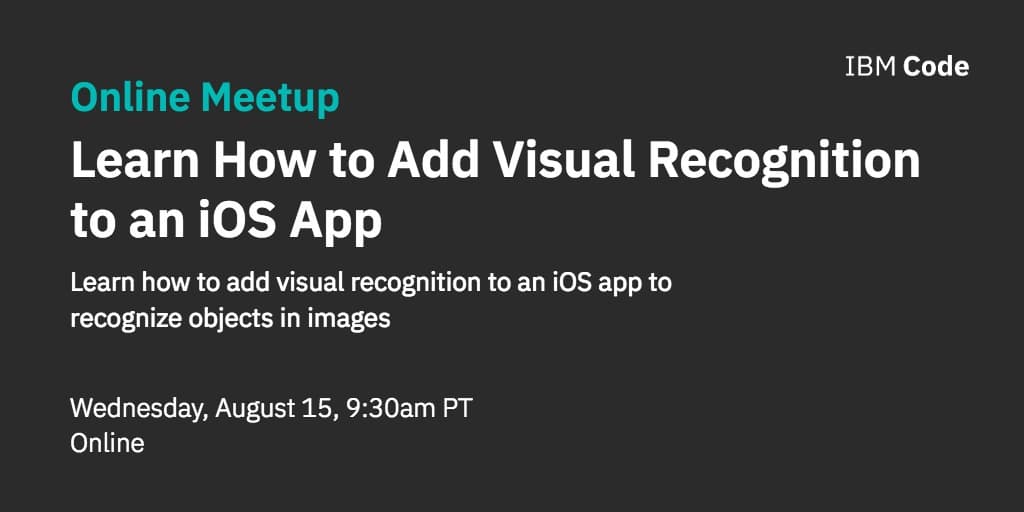 IBM Code

Online Meetup

Learn How to Add Visual Recognition to an iOS App

Learn how to add visual recognition to an iOS app to recognize objects in images

Wednesday, August 15, 9:30am PT
Online